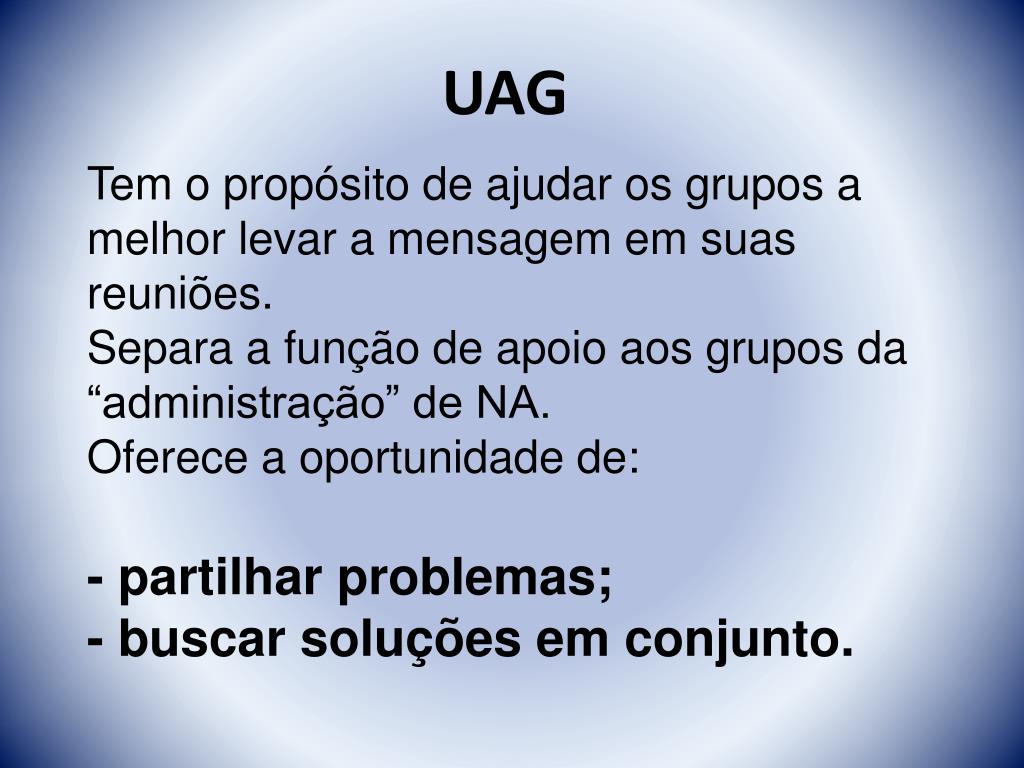 UAG

Tem o propósito de ajudar os grupos a melhor levar a mensagem em suas reuniões.
Separa a função de apoio aos grupos da “administração” de NA.
Oferece a oportunidade de:

- partilhar problemas;
- buscar soluções em conjunto.